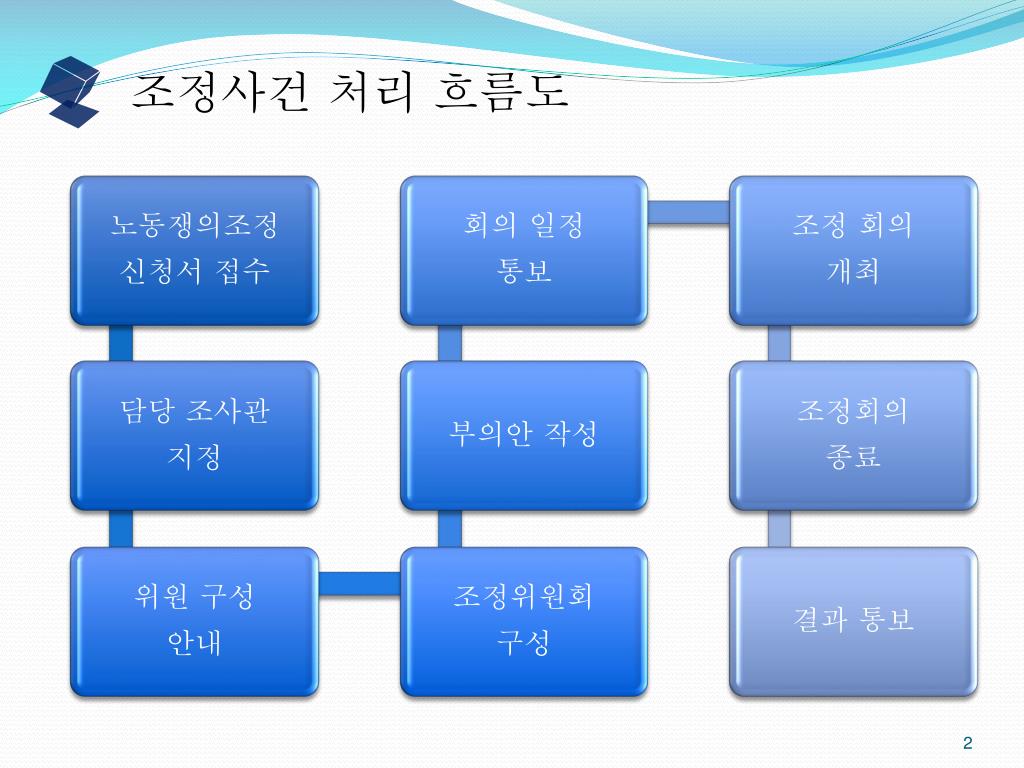 조정사건 처리 흐름도

노동쟁의조정 신청서 접수

담당 조사관 지정

위원 구성 안내

조정위원회 구성

부의안 작성

회의 일정 통보

조정 회의 개최

조정회의 종료

결과 통보

2